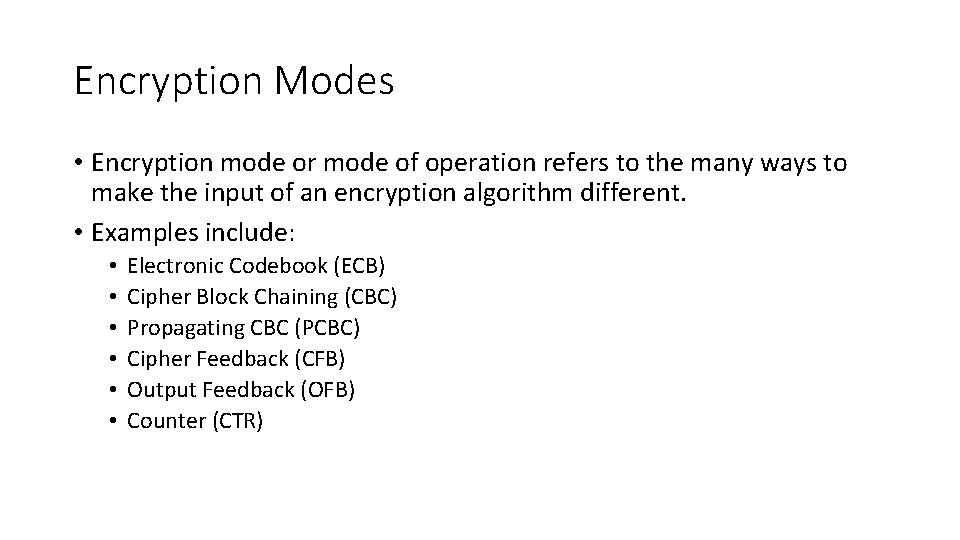 Encryption Modes

• Encryption mode or mode of operation refers to the many ways to make the input of an encryption algorithm different.
• Examples include:
  • Electronic Codebook (ECB)
  • Cipher Block Chaining (CBC)
  • Propagating CBC (PCBC)
  • Cipher Feedback (CFB)
  • Output Feedback (OFB)
  • Counter (CTR)